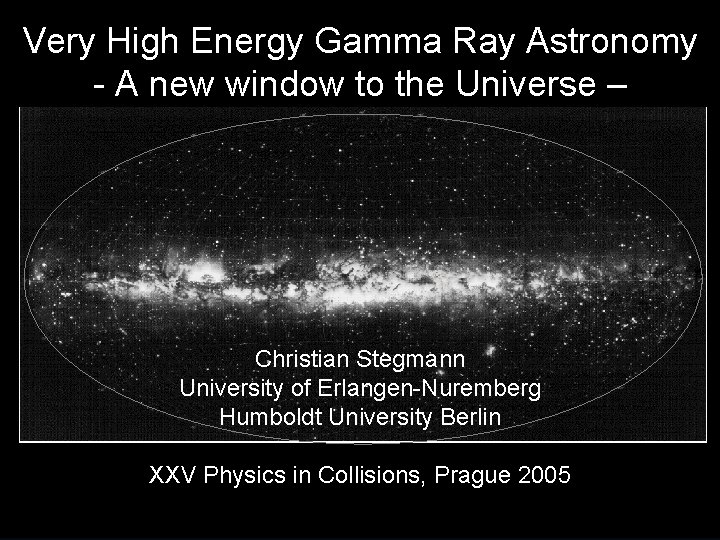 Very High Energy Gamma Ray Astronomy
- A new window to the Universe –

Christian Stegmann
University of Erlangen-Nuremberg
Humboldt University Berlin

XXV Physics in Collisions, Prague 2005